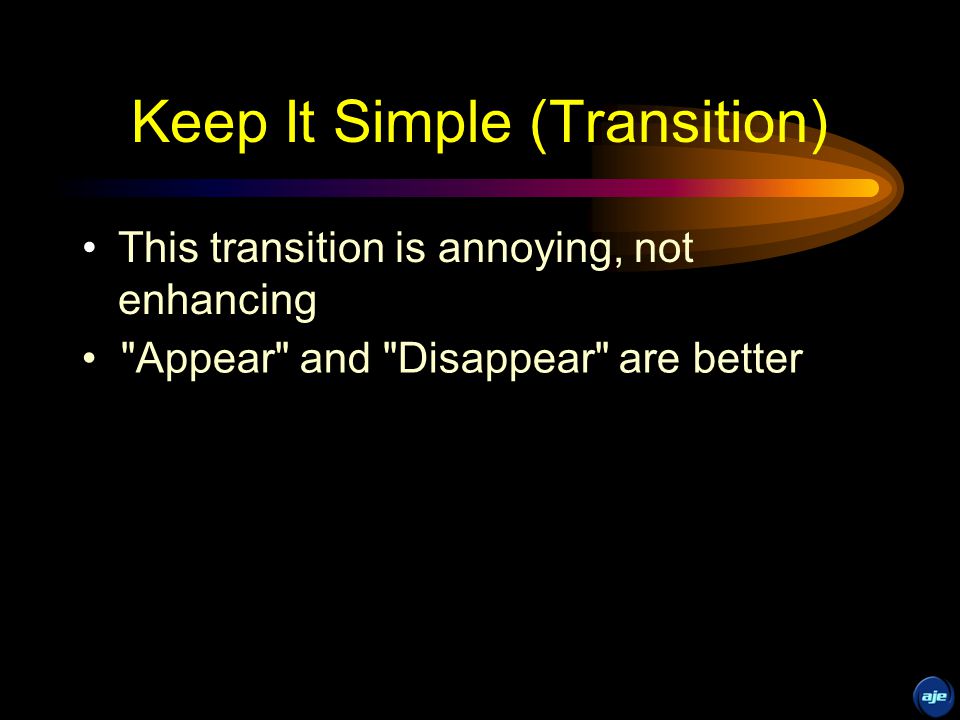 Keep It Simple (Transition)

• This transition is annoying, not enhancing
• "Appear" and "Disappear" are better

aje